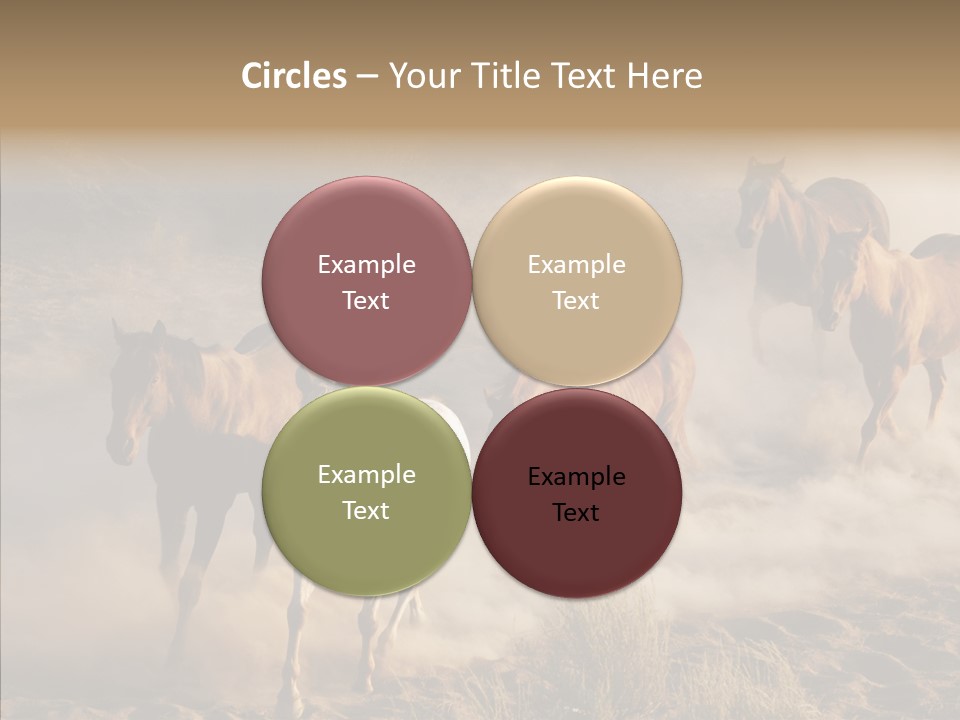 Circles – Your Title Text Here

Example Text

Example Text

Example Text

Example Text